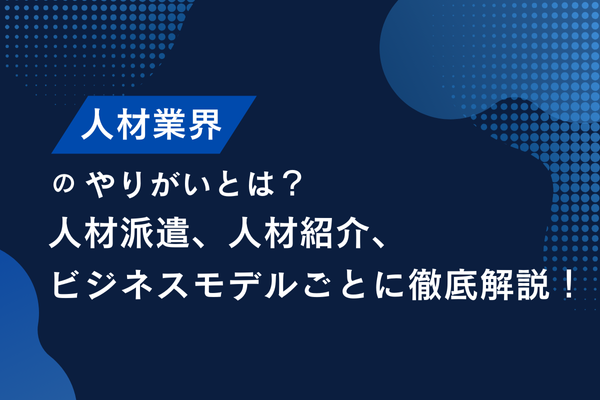 人材業界

の やりがいとは？
人材派遣、人材紹介、
ビジネスモデルごとに徹底解説！